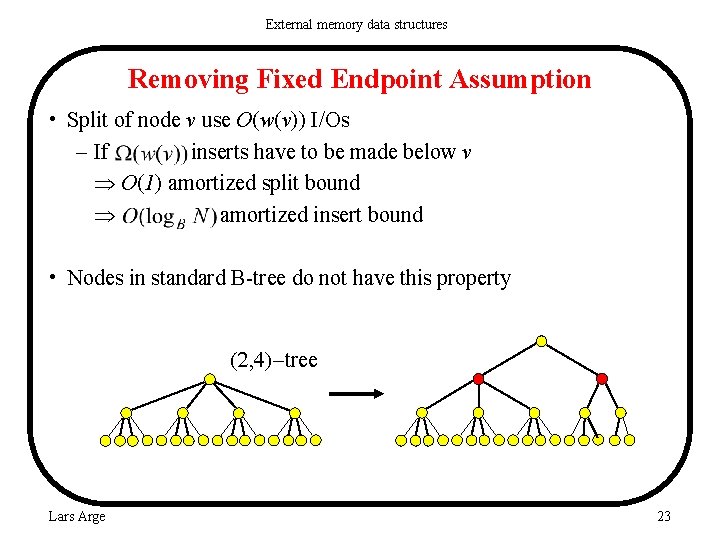 External memory data structures

Removing Fixed Endpoint Assumption

• Split of node $v$ use $O(w(v))$ I/Os
  – If $\Omega(w(v))$ inserts have to be made below $v$
    $\Rightarrow O(1)$ amortized split bound
    $\Rightarrow O(\log_B N)$ amortized insert bound

• Nodes in standard B-tree do not have this property

(2,4)–tree

Lars Arge

23